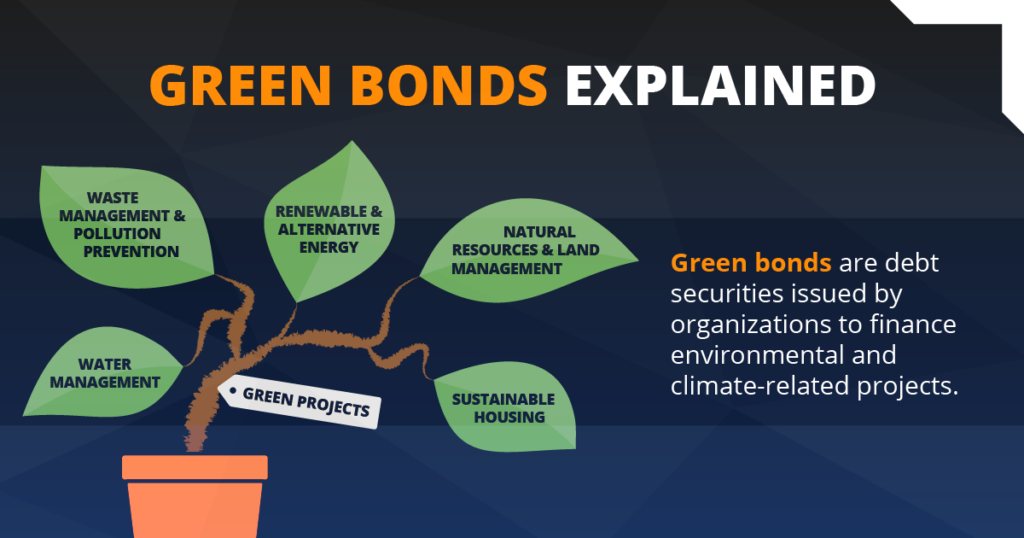 GREEN BONDS EXPLAINED

WASTE MANAGEMENT & POLLUTION PREVENTION

RENEWABLE & ALTERNATIVE ENERGY

NATURAL RESOURCES & LAND MANAGEMENT

WATER MANAGEMENT

GREEN PROJECTS

SUSTAINABLE HOUSING

Green bonds are debt securities issued by organizations to finance environmental and climate-related projects.